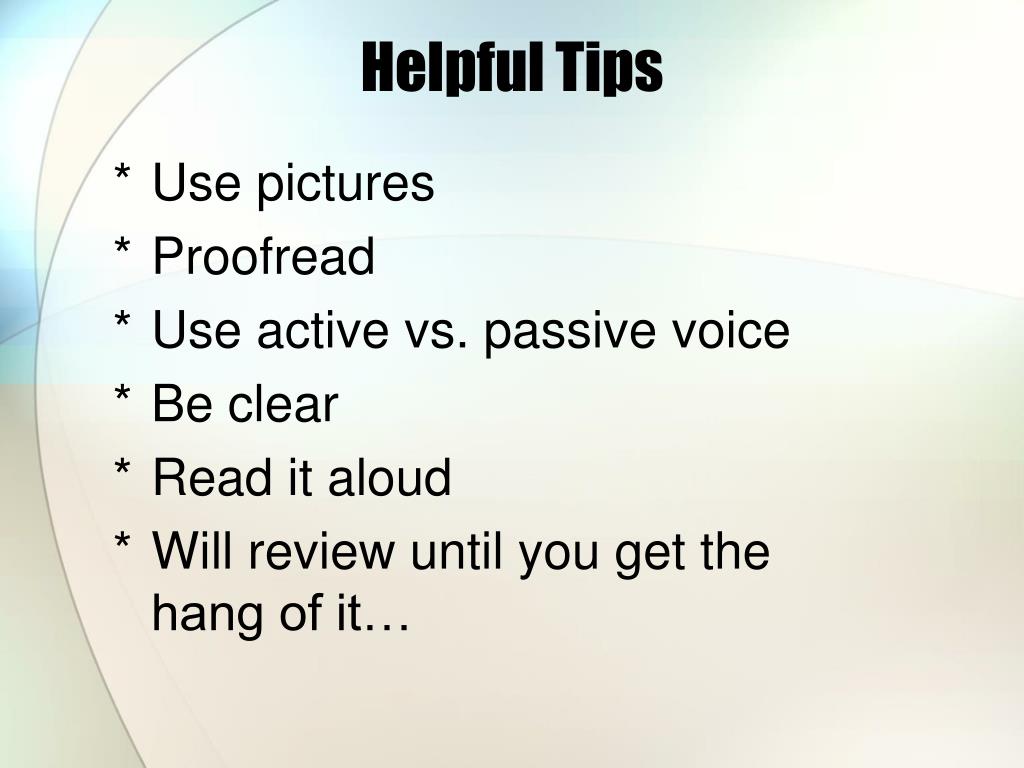 Helpful Tips

* Use pictures
* Proofread
* Use active vs. passive voice
* Be clear
* Read it aloud
* Will review until you get the hang of it…